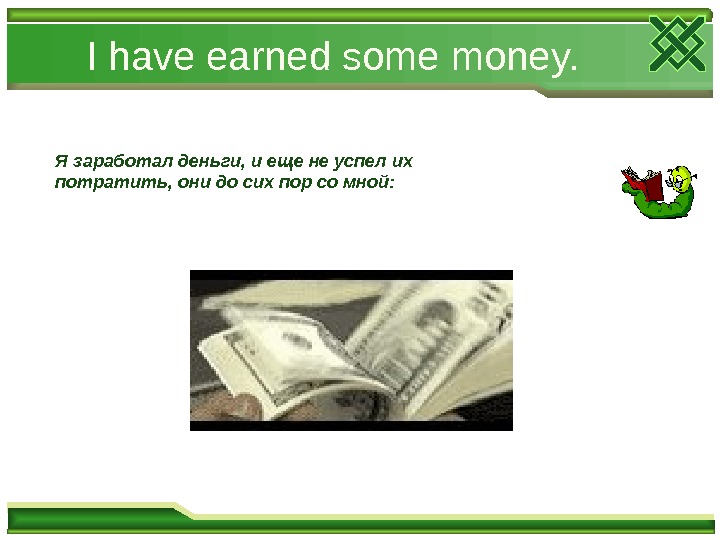 I have earned some money.

Я заработал деньги, и еще не успел их потратить, они до сих пор со мной: